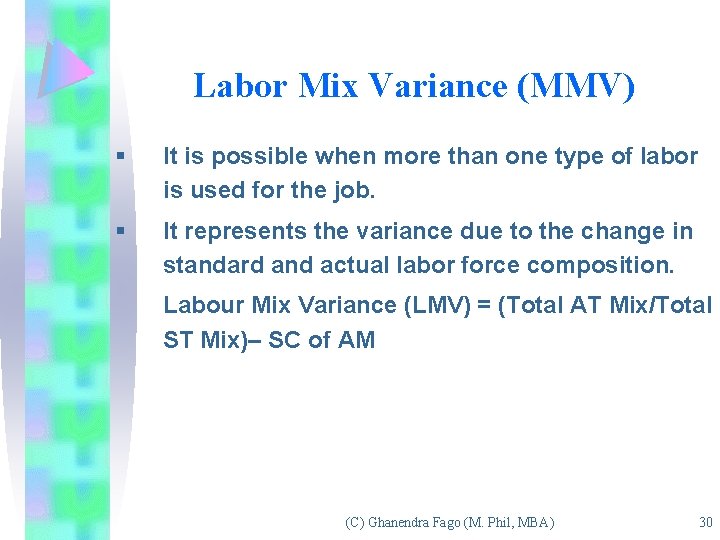 Labor Mix Variance (MMV)

▪ It is possible when more than one type of labor is used for the job.

▪ It represents the variance due to the change in standard and actual labor force composition.

Labour Mix Variance (LMV) = (Total AT Mix/Total ST Mix)– SC of AM

(C) Ghanendra Fago (M. Phil, MBA)

30